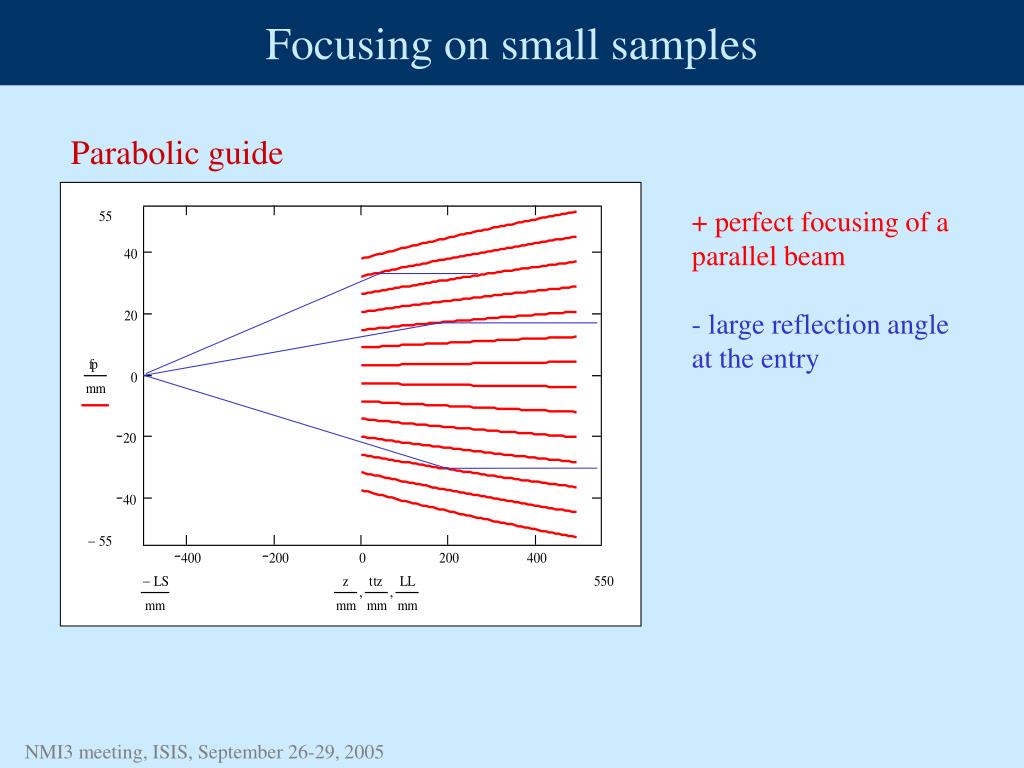 Focusing on small samples

Parabolic guide

55
40
20
$\frac{fp}{mm}$
0
−20
−40
− 55
−400
−200
0
200
400
$\frac{-LS}{mm}$
$\frac{z}{mm}, \frac{ttz}{mm}, \frac{LL}{mm}$
550

+ perfect focusing of a parallel beam

- large reflection angle at the entry

NMI3 meeting, ISIS, September 26-29, 2005